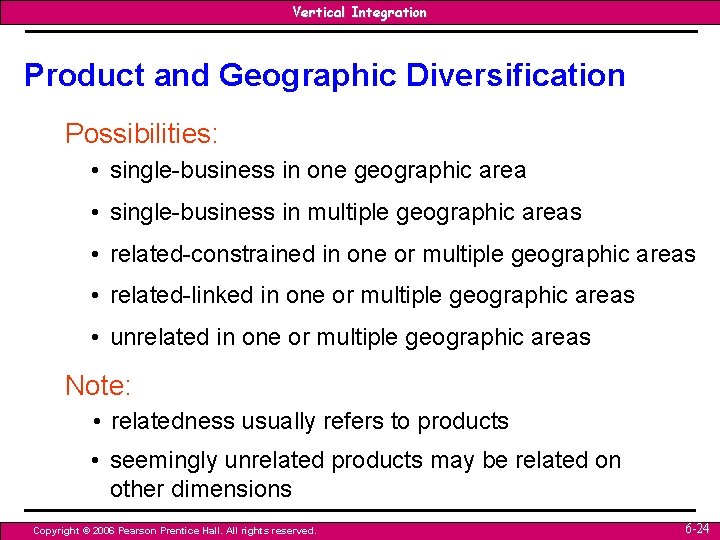 Vertical Integration

Product and Geographic Diversification

Possibilities:

• single-business in one geographic area
• single-business in multiple geographic areas
• related-constrained in one or multiple geographic areas
• related-linked in one or multiple geographic areas
• unrelated in one or multiple geographic areas

Note:

• relatedness usually refers to products
• seemingly unrelated products may be related on other dimensions

Copyright © 2006 Pearson Prentice Hall. All rights reserved.

6-24